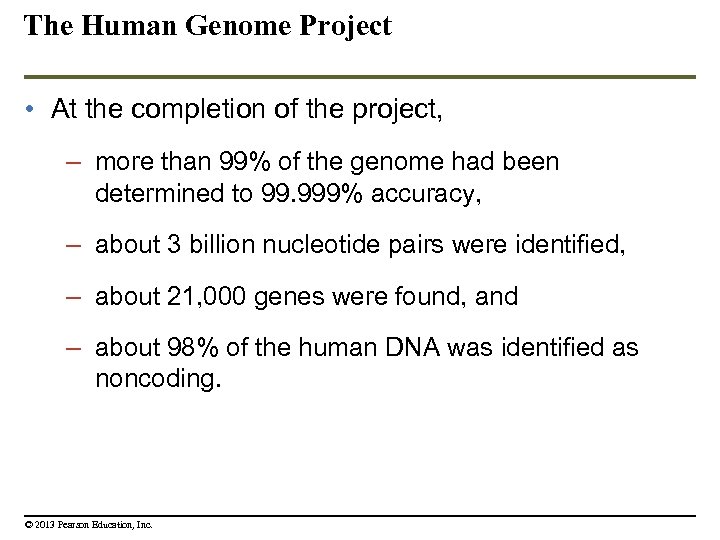 The Human Genome Project

• At the completion of the project,

– more than 99% of the genome had been determined to 99.999% accuracy,

– about 3 billion nucleotide pairs were identified,

– about 21,000 genes were found, and

– about 98% of the human DNA was identified as noncoding.

© 2013 Pearson Education, Inc.